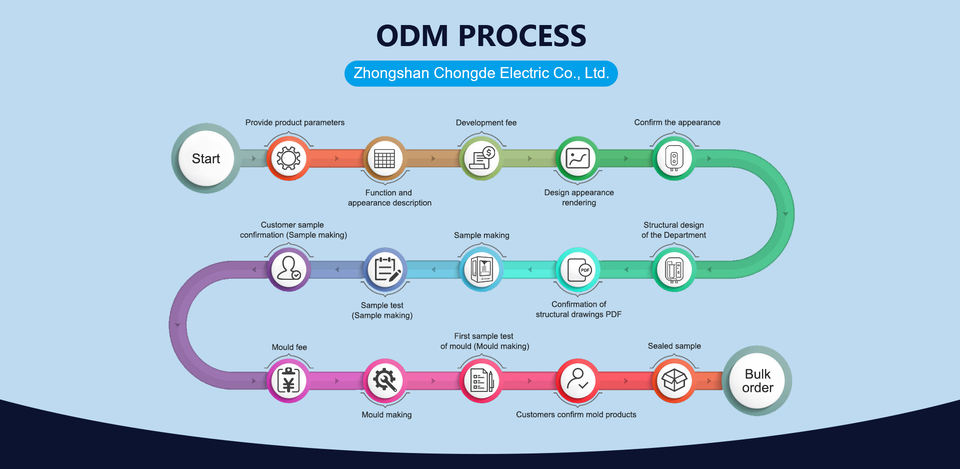 ODM PROCESS

Zhongshan Chongde Electric Co., Ltd.

Start

Provide product parameters

Function and appearance description

Development fee

Design appearance rendering

Confirm the appearance

Structural design of the Department

Confirmation of structural drawings PDF

PDF

Sample making

Sample test (Sample making)

Customer sample confirmation (Sample making)

Mould fee

Mould making

First sample test of mould (Mould making)

Customers confirm mold products

Sealed sample

Bulk order